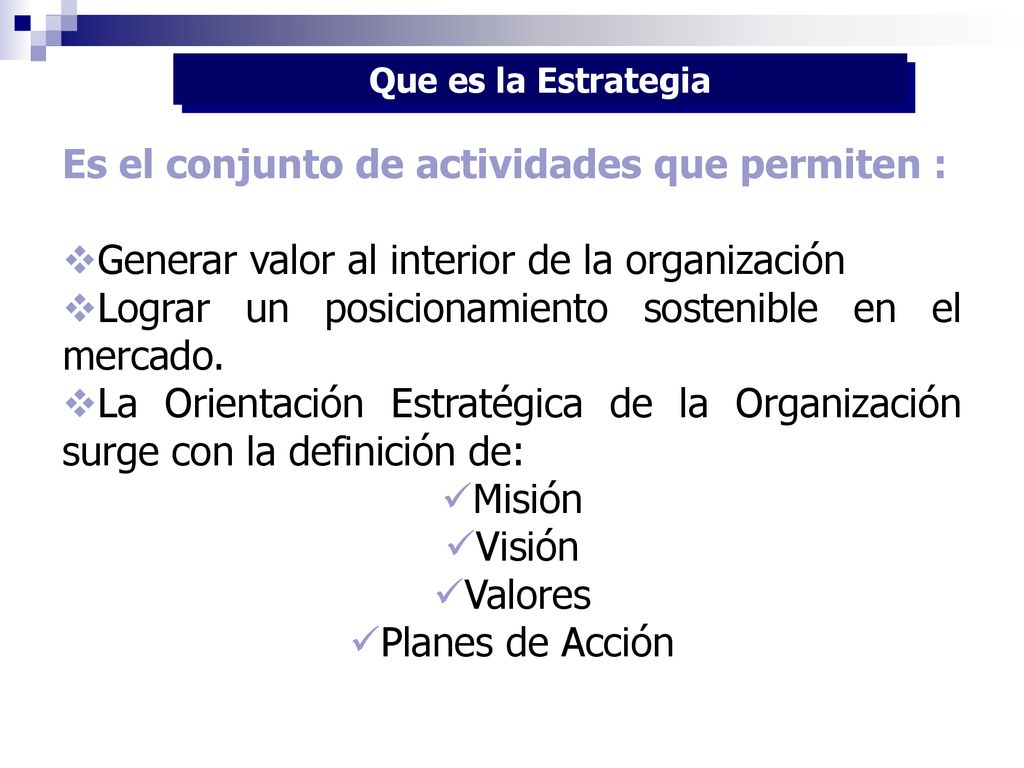 Que es la Estrategia

Es el conjunto de actividades que permiten :

❖Generar valor al interior de la organización
❖Lograr un posicionamiento sostenible en el mercado.
❖La Orientación Estratégica de la Organización surge con la definición de:
✓Misión
✓Visión
✓Valores
✓Planes de Acción